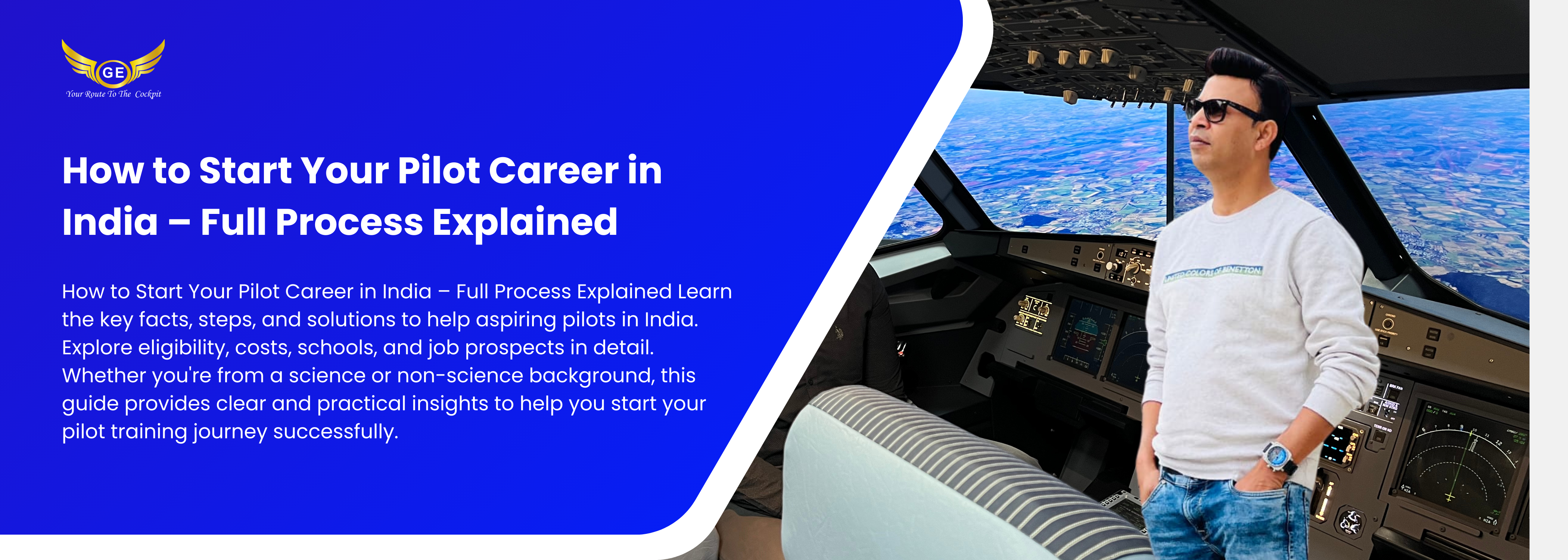 GE
Your Route To The Cockpit

How to Start Your Pilot Career in India – Full Process Explained

How to Start Your Pilot Career in India – Full Process Explained Learn the key facts, steps, and solutions to help aspiring pilots in India. Explore eligibility, costs, schools, and job prospects in detail. Whether you're from a science or non-science background, this guide provides clear and practical insights to help you start your pilot training journey successfully.

UNITED COLORS OF BENETTON